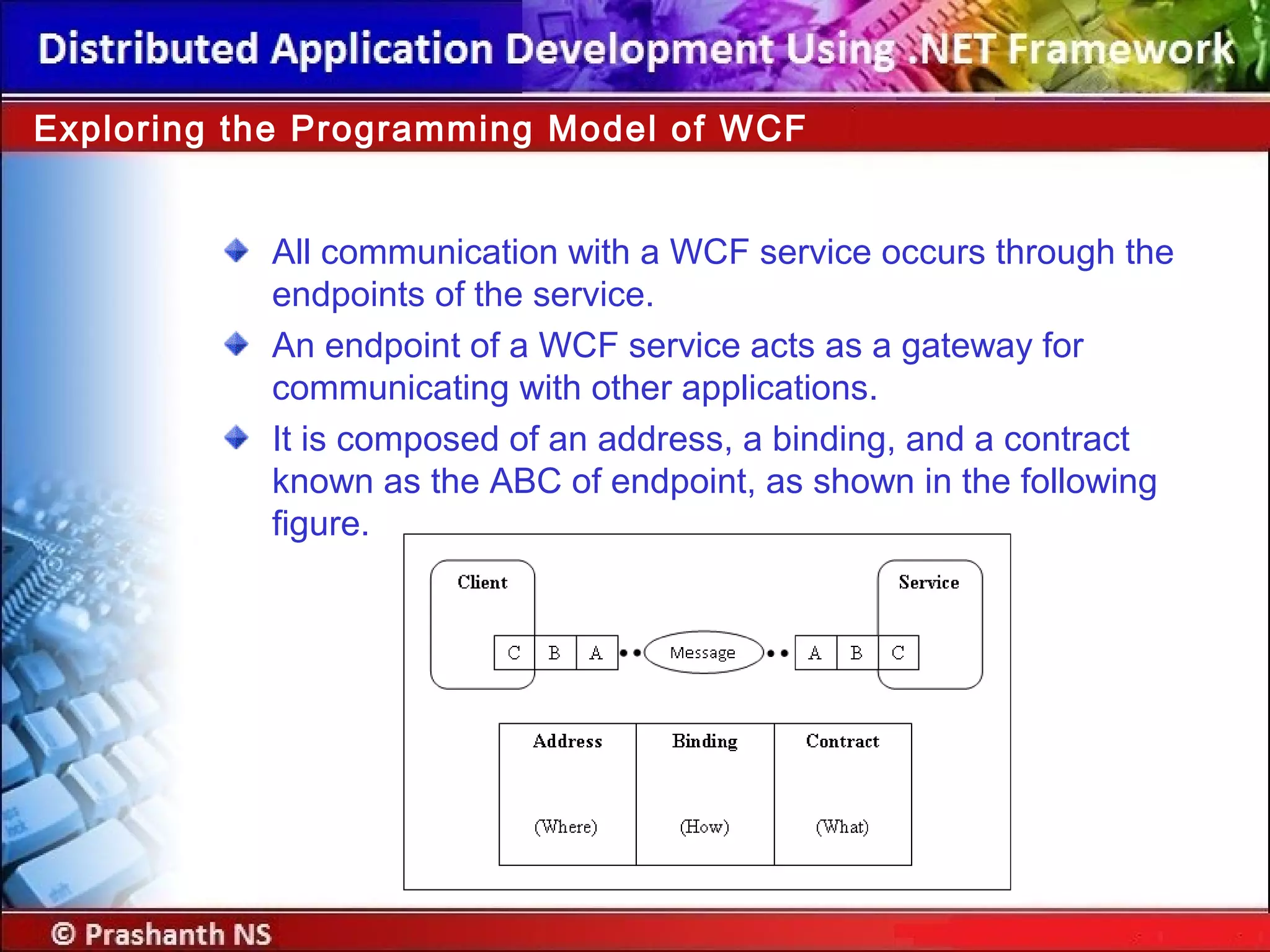 Distributed Application Development Using .NET Framework

Exploring the Programming Model of WCF

All communication with a WCF service occurs through the endpoints of the service.

An endpoint of a WCF service acts as a gateway for communicating with other applications.

It is composed of an address, a binding, and a contract known as the ABC of endpoint, as shown in the following figure.

Client

Service

C B A

Message

A B C

| Address | Binding | Contract |
|---|---|---|
| (Where) | (How) | (What) |

© Prashanth NS